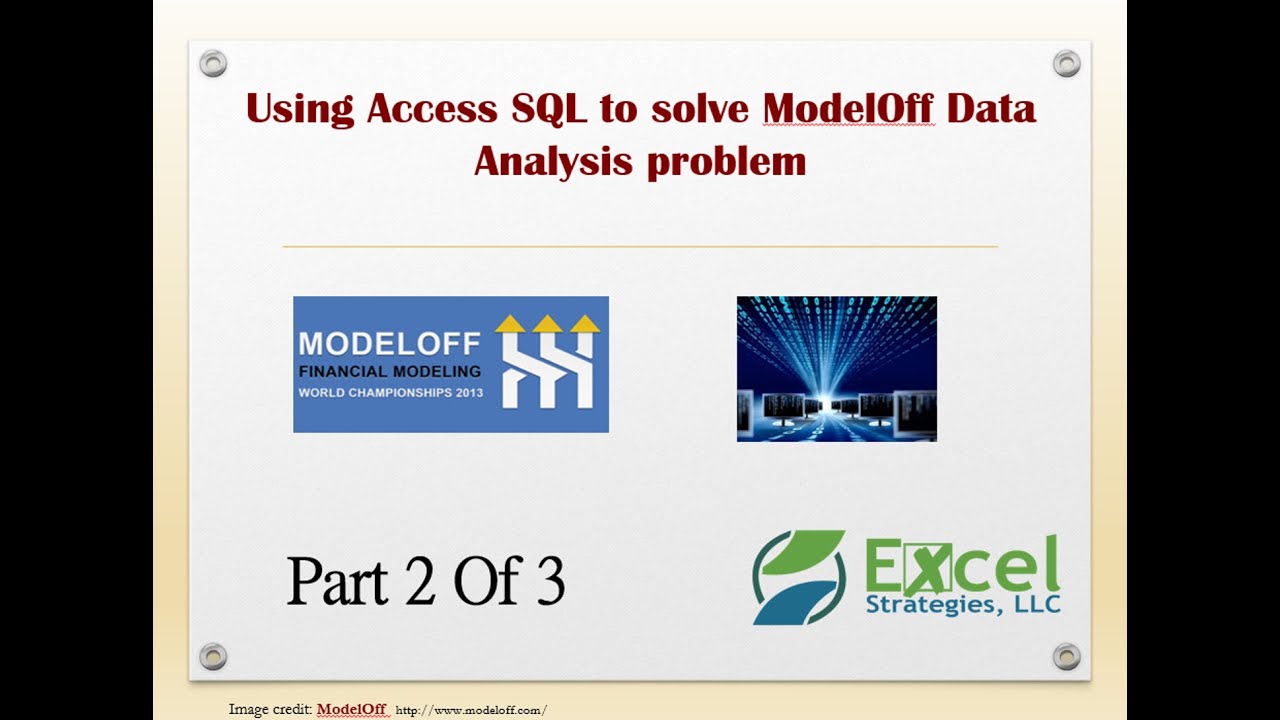 Using Access SQL to solve ModelOff Data Analysis problem

MODELOFF
FINANCIAL MODELING
WORLD CHAMPIONSHIPS 2013

Part 2 Of 3

Excel
Strategies, LLC

Image credit: ModelOff http://www.modeloff.com/